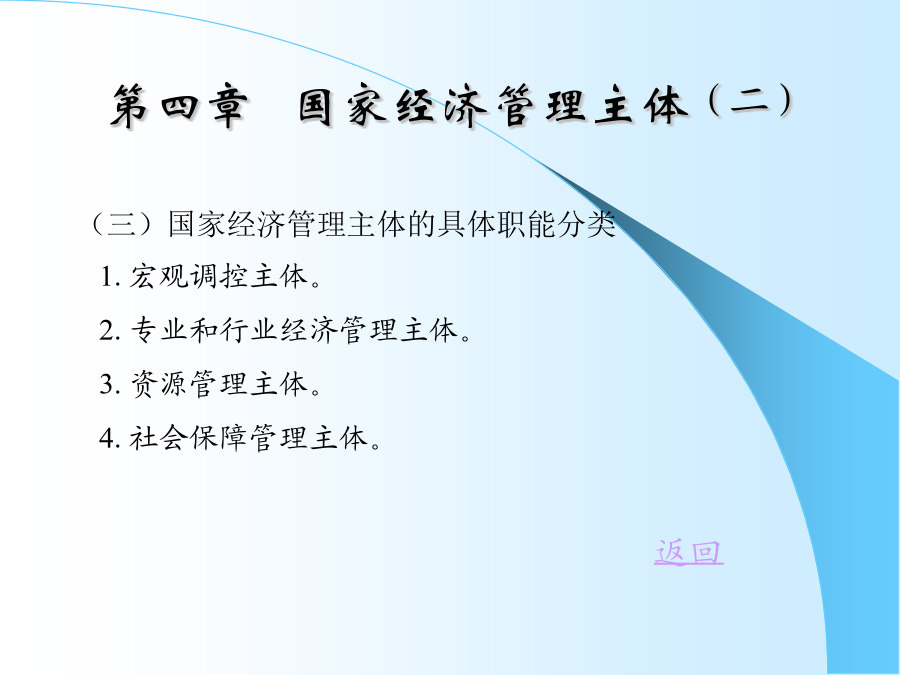 第四章 国家经济管理主体（二）

（三）国家经济管理主体的具体职能分类

1. 宏观调控主体。

2. 专业和行业经济管理主体。

3. 资源管理主体。

4. 社会保障管理主体。

返回